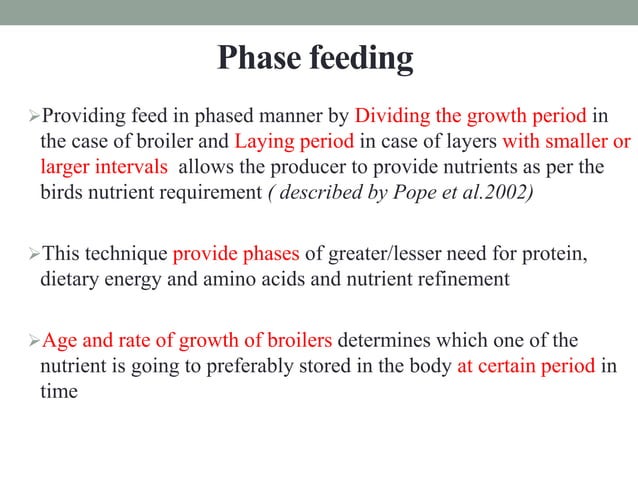 Phase feeding

➢Providing feed in phased manner by Dividing the growth period in the case of broiler and Laying period in case of layers with smaller or larger intervals allows the producer to provide nutrients as per the birds nutrient requirement ( described by Pope et al.2002)

➢This technique provide phases of greater/lesser need for protein, dietary energy and amino acids and nutrient refinement

➢Age and rate of growth of broilers determines which one of the nutrient is going to preferably stored in the body at certain period in time